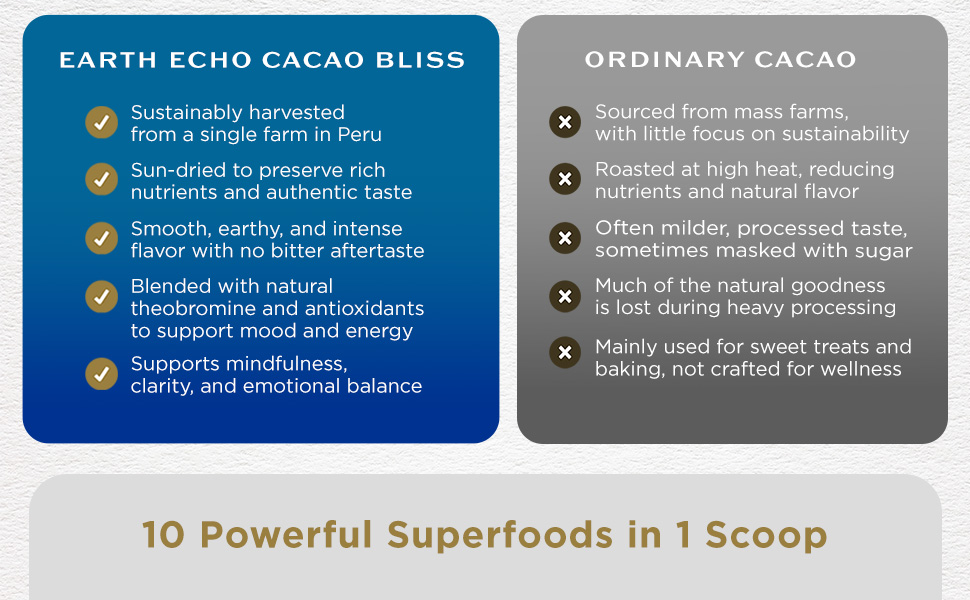 EARTH ECHO CACAO BLISS

Sustainably harvested from a single farm in Peru

Sun-dried to preserve rich nutrients and authentic taste

Smooth, earthy, and intense flavor with no bitter aftertaste

Blended with natural theobromine and antioxidants to support mood and energy

Supports mindfulness, clarity, and emotional balance

ORDINARY CACAO

Sourced from mass farms, with little focus on sustainability

Roasted at high heat, reducing nutrients and natural flavor

Often milder, processed taste, sometimes masked with sugar

Much of the natural goodness is lost during heavy processing

Mainly used for sweet treats and baking, not crafted for wellness

10 Powerful Superfoods in 1 Scoop